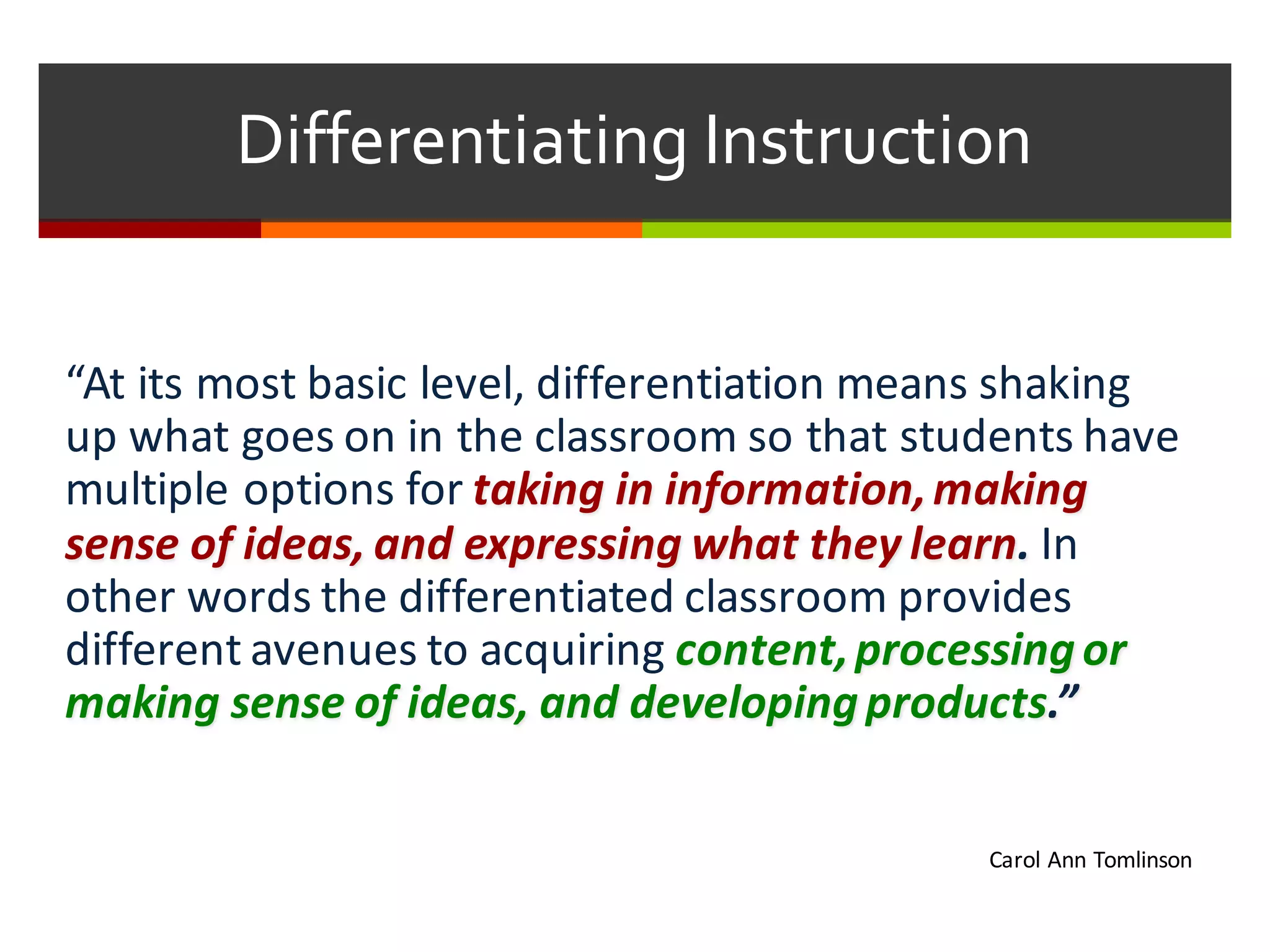 Differentiating Instruction

“At its most basic level, differentiation means shaking up what goes on in the classroom so that students have multiple options for taking in information, making sense of ideas, and expressing what they learn. In other words the differentiated classroom provides different avenues to acquiring content, processing or making sense of ideas, and developing products.”

Carol Ann Tomlinson